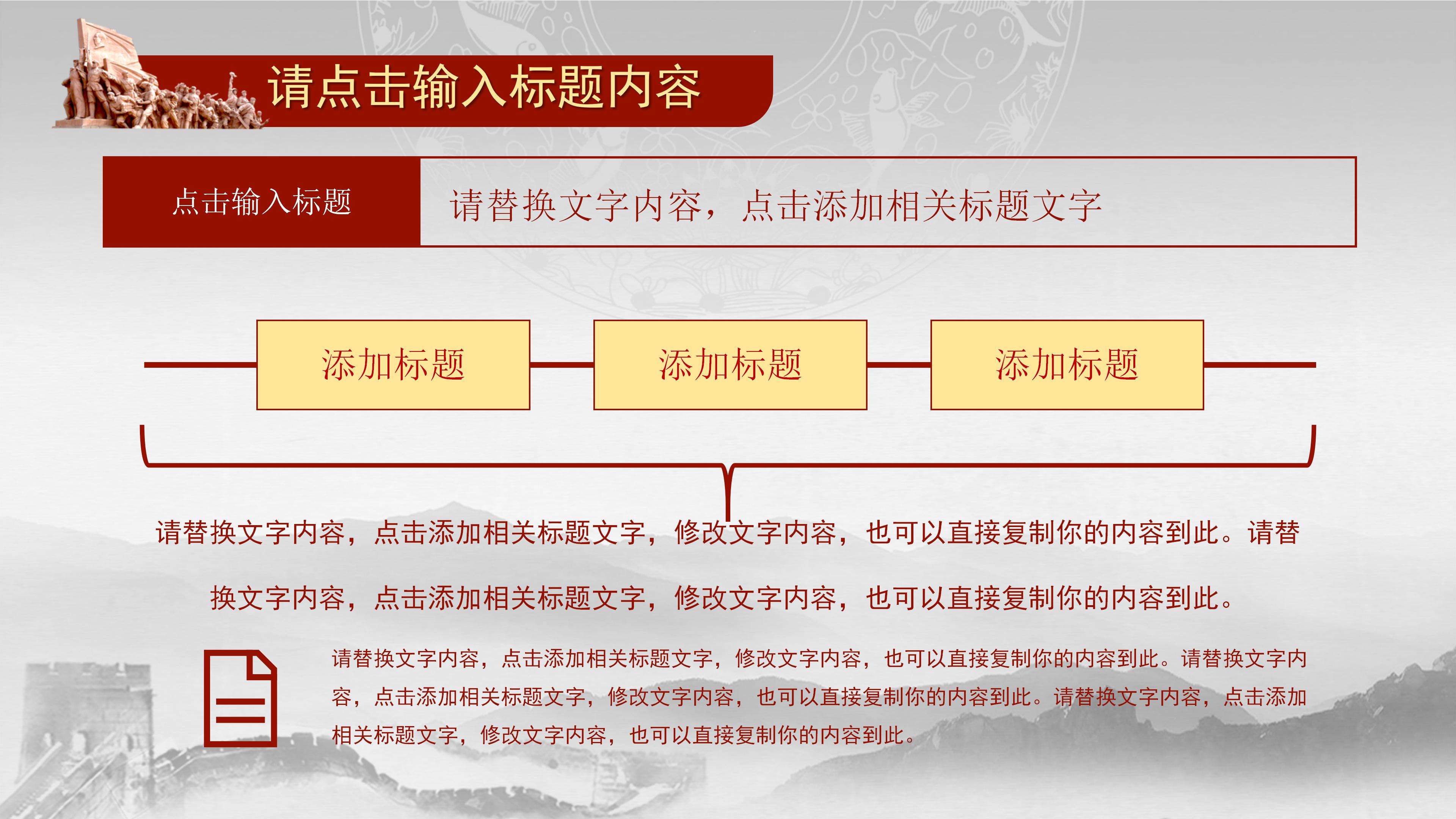 请点击输入标题内容

点击输入标题

请替换文字内容，点击添加相关标题文字

添加标题

添加标题

添加标题

请替换文字内容，点击添加相关标题文字，修改文字内容，也可以直接复制你的内容到此。请替换文字内容，点击添加相关标题文字，修改文字内容，也可以直接复制你的内容到此。

请替换文字内容，点击添加相关标题文字，修改文字内容，也可以直接复制你的内容到此。请替换文字内容，点击添加相关标题文字，修改文字内容，也可以直接复制你的内容到此。请替换文字内容，点击添加相关标题文字，修改文字内容，也可以直接复制你的内容到此。